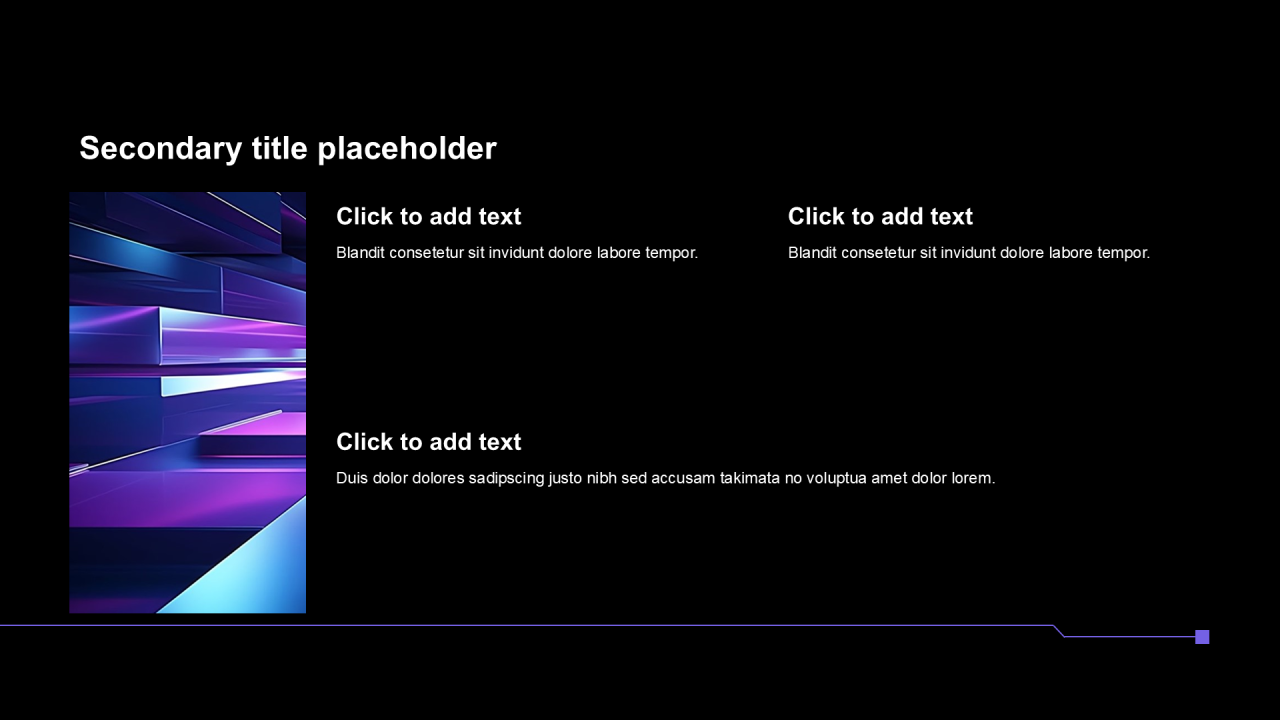 Secondary title placeholder

Click to add text

Blandit consetetur sit invidunt dolore labore tempor.

Click to add text

Blandit consetetur sit invidunt dolore labore tempor.

Click to add text

Duis dolor dolores sadipscing justo nibh sed accusam takimata no voluptua amet dolor lorem.